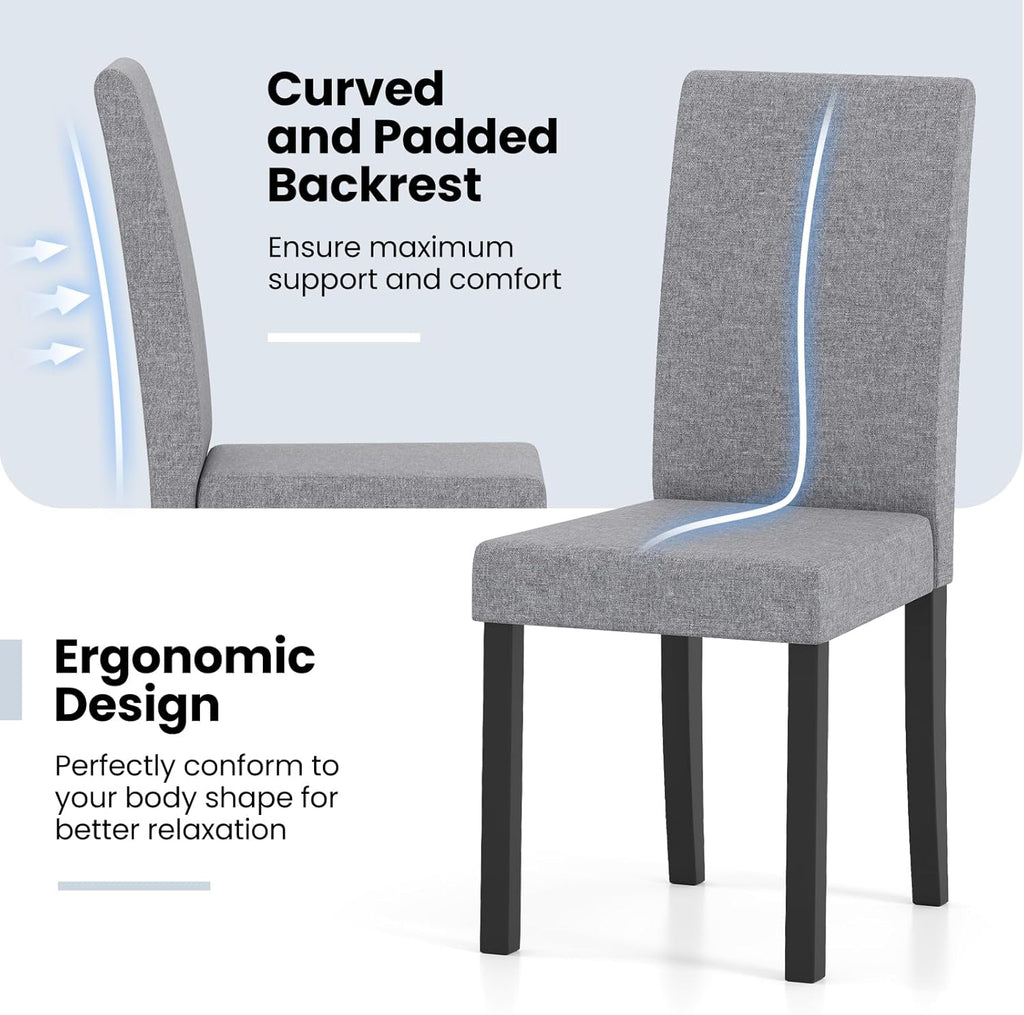 Curved and Padded Backrest

Ensure maximum support and comfort

Ergonomic Design

Perfectly conform to your body shape for better relaxation